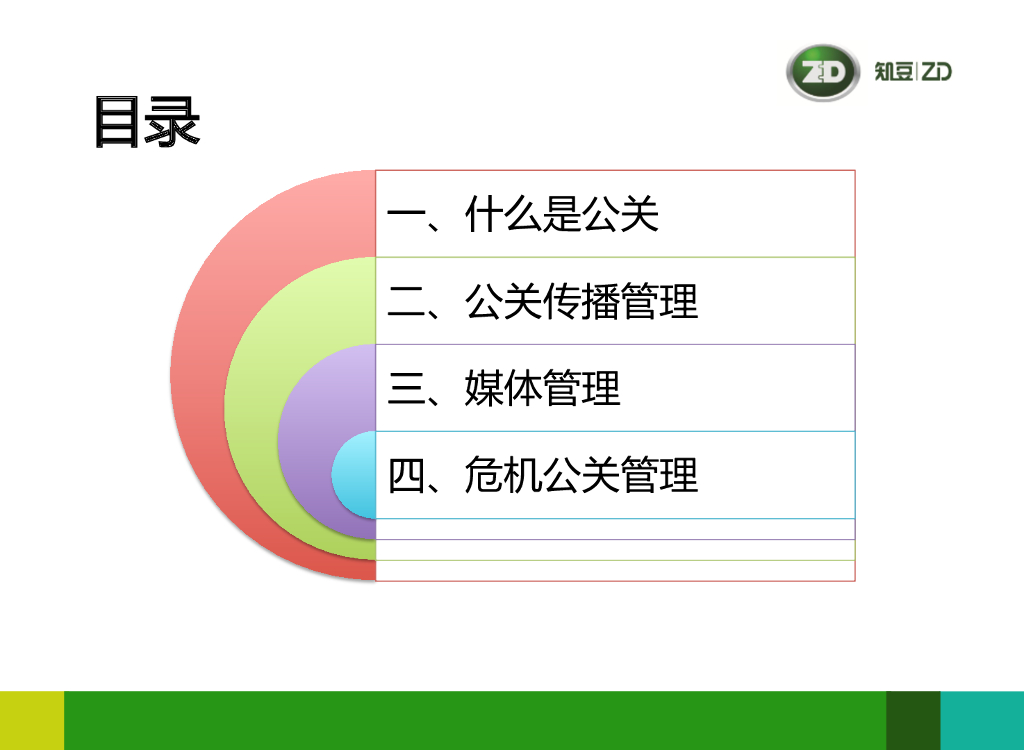 ZD 知豆|ZD

目录

一、什么是公关

二、公关传播管理

三、媒体管理

四、危机公关管理